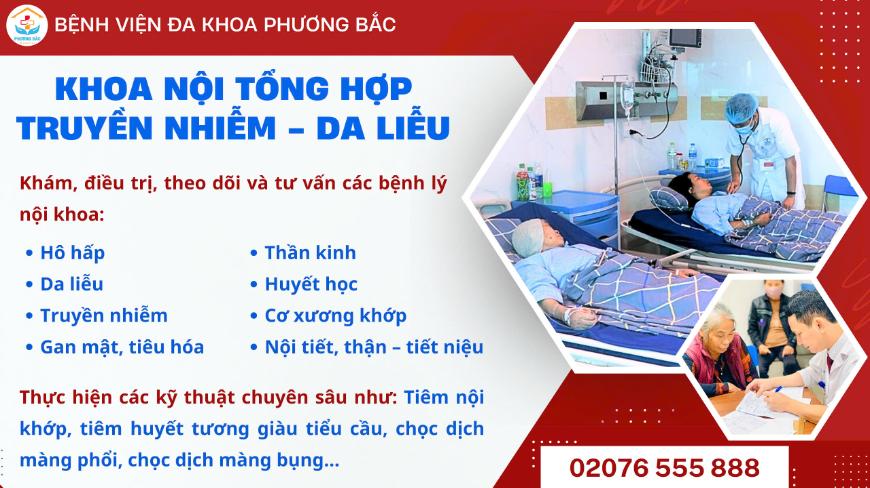 PHƯƠNG BẮC

BỆNH VIỆN ĐA KHOA PHƯƠNG BẮC

KHOA NỘI TỔNG HỢP
TRUYỀN NHIỄM – DA LIỄU

Khám, điều trị, theo dõi và tư vấn các bệnh lý nội khoa:

• Hô hấp
• Da liễu
• Truyền nhiễm
• Gan mật, tiêu hóa

• Thần kinh
• Huyết học
• Cơ xương khớp
• Nội tiết, thận – tiết niệu

Thực hiện các kỹ thuật chuyên sâu như: Tiêm nội khớp, tiêm huyết tương giàu tiểu cầu, chọc dịch màng phổi, chọc dịch màng bụng...

02076 555 888